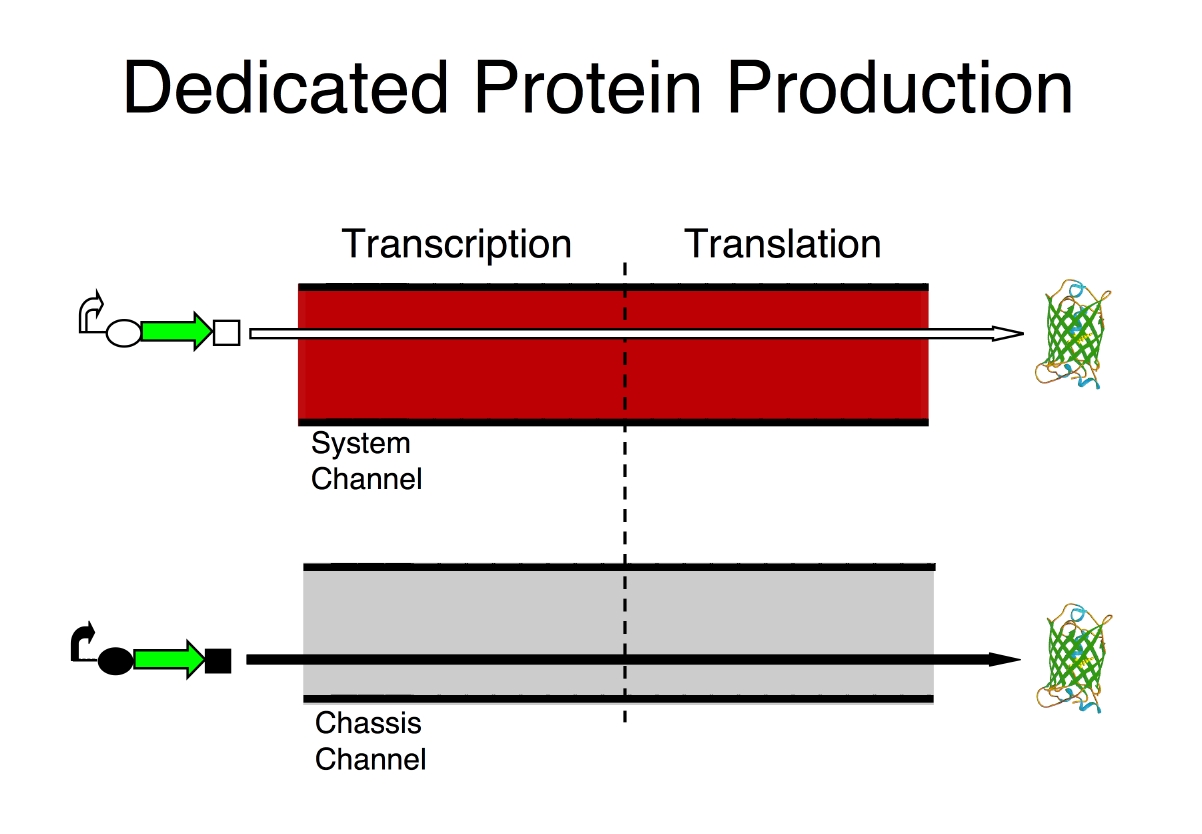 Dedicated Protein Production

Transcription

Translation

System Channel

Chassis Channel